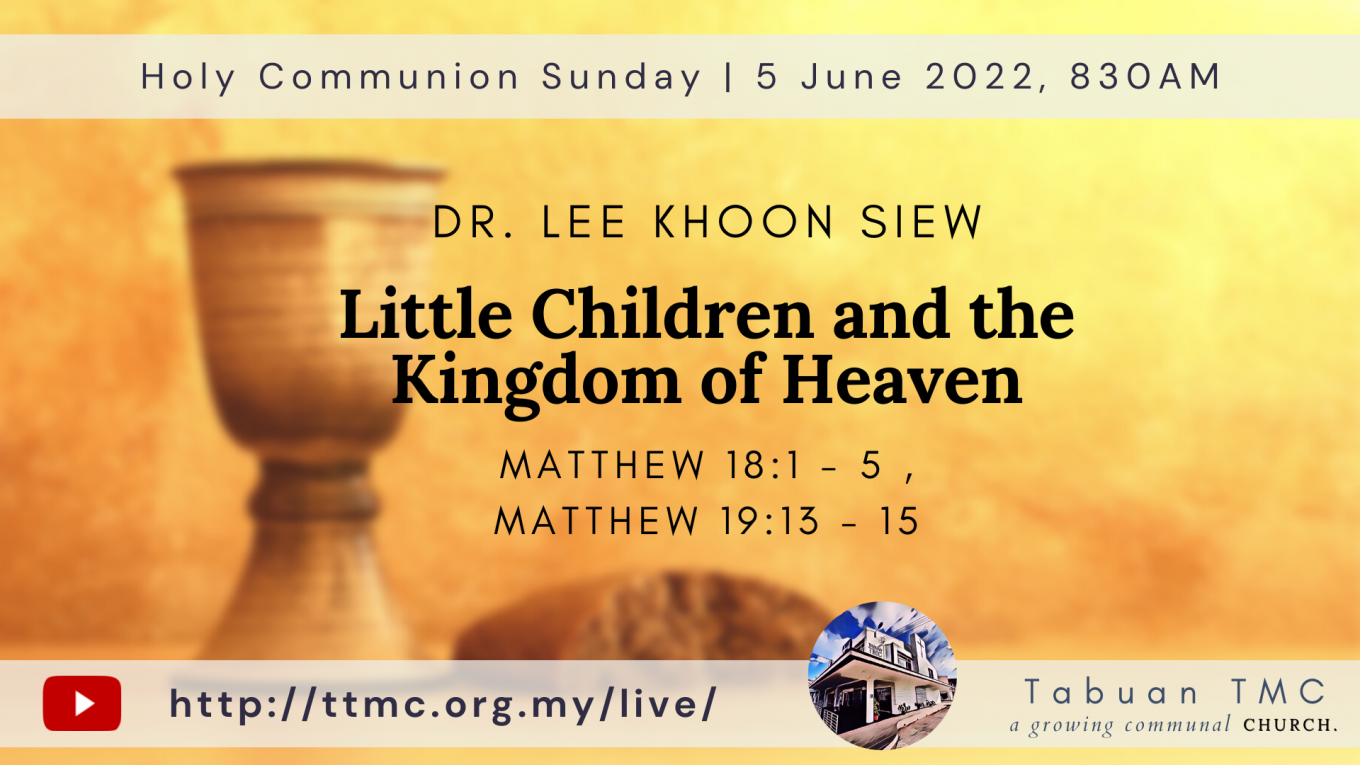 Holy Communion Sunday | 5 June 2022, 830AM

DR. LEE KHOON SIEW

Little Children and the Kingdom of Heaven

MATTHEW 18:1 - 5 ,
MATTHEW 19:13 - 15

http://ttmc.org.my/live/

Tabuan TMC
a growing communal CHURCH.